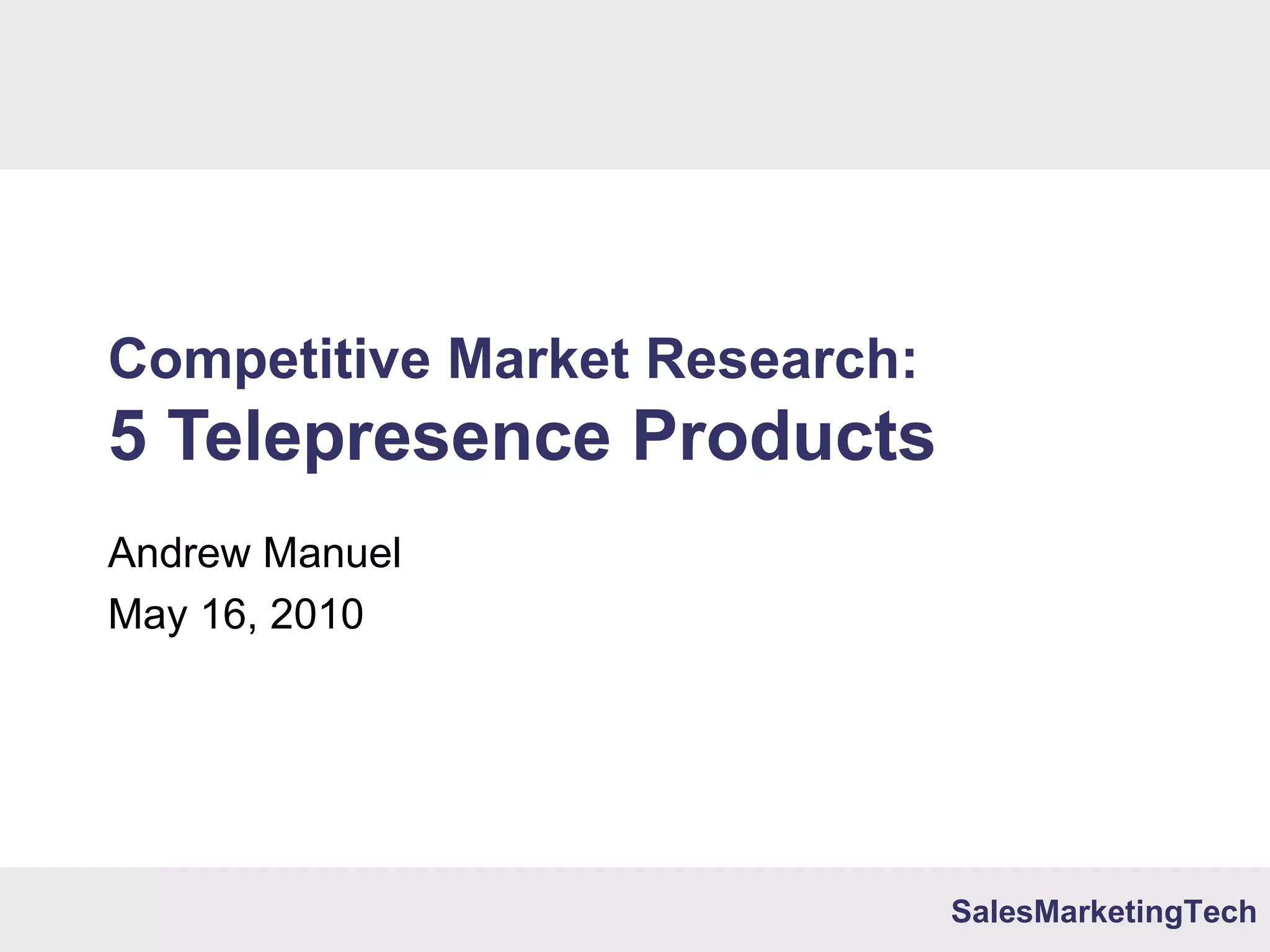 Competitive Market Research:
5 Telepresence Products

Andrew Manuel
May 16, 2010

SalesMarketingTech